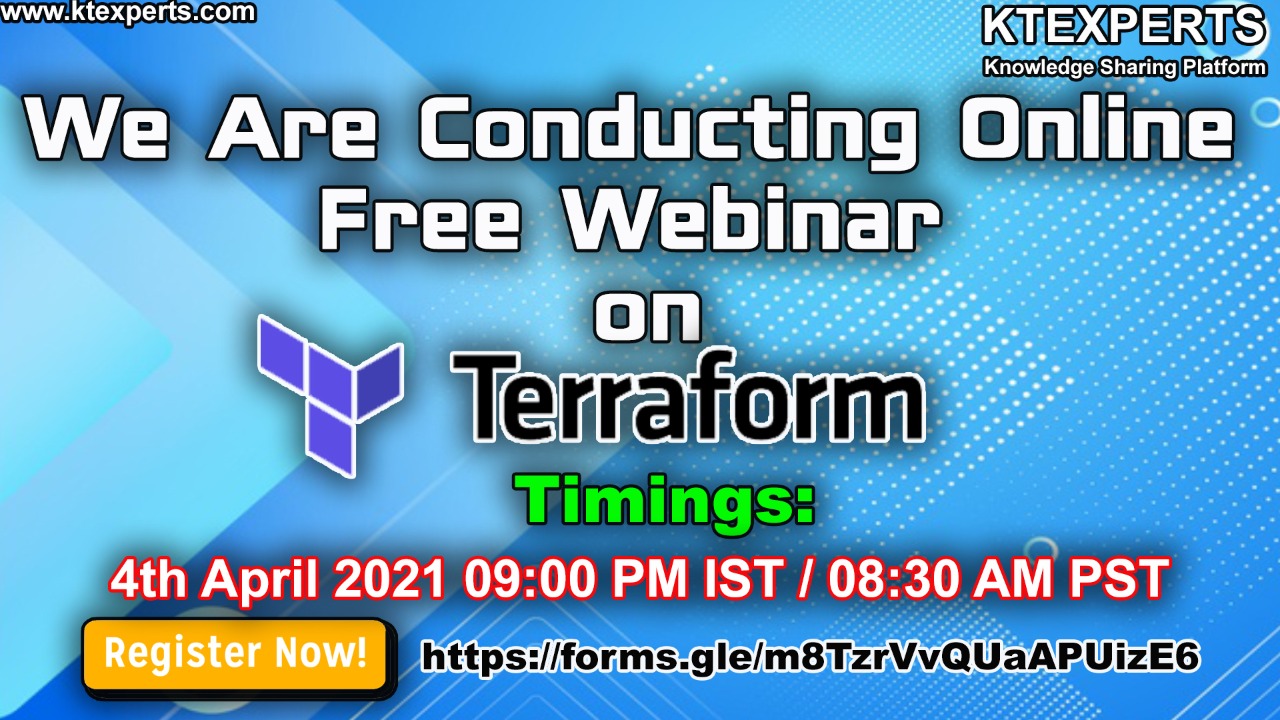 www.ktexperts.com

KTEXPERTS
Knowledge Sharing Platform

We Are Conducting Online Free Webinar on

Terraform

Timings:

4th April 2021 09:00 PM IST / 08:30 AM PST

Register Now!

https://forms.gle/m8TzrVvQUaAPUizE6